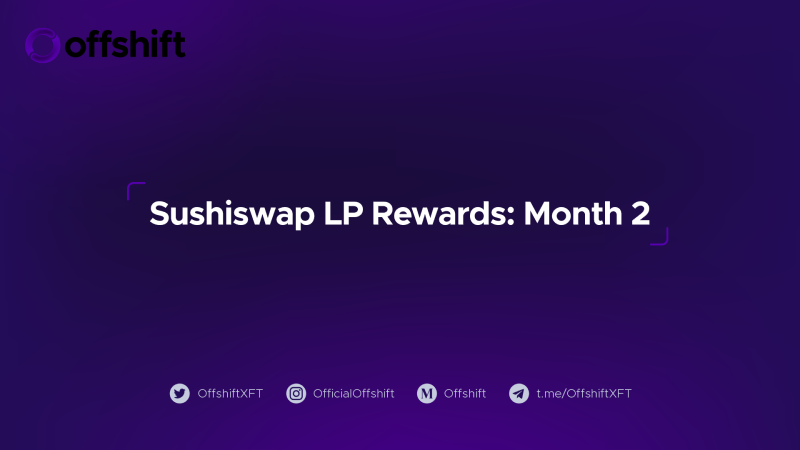 offshift

Sushiswap LP Rewards: Month 2

OffshiftXFT OfficialOffshift Offshift t.me/OffshiftXFT